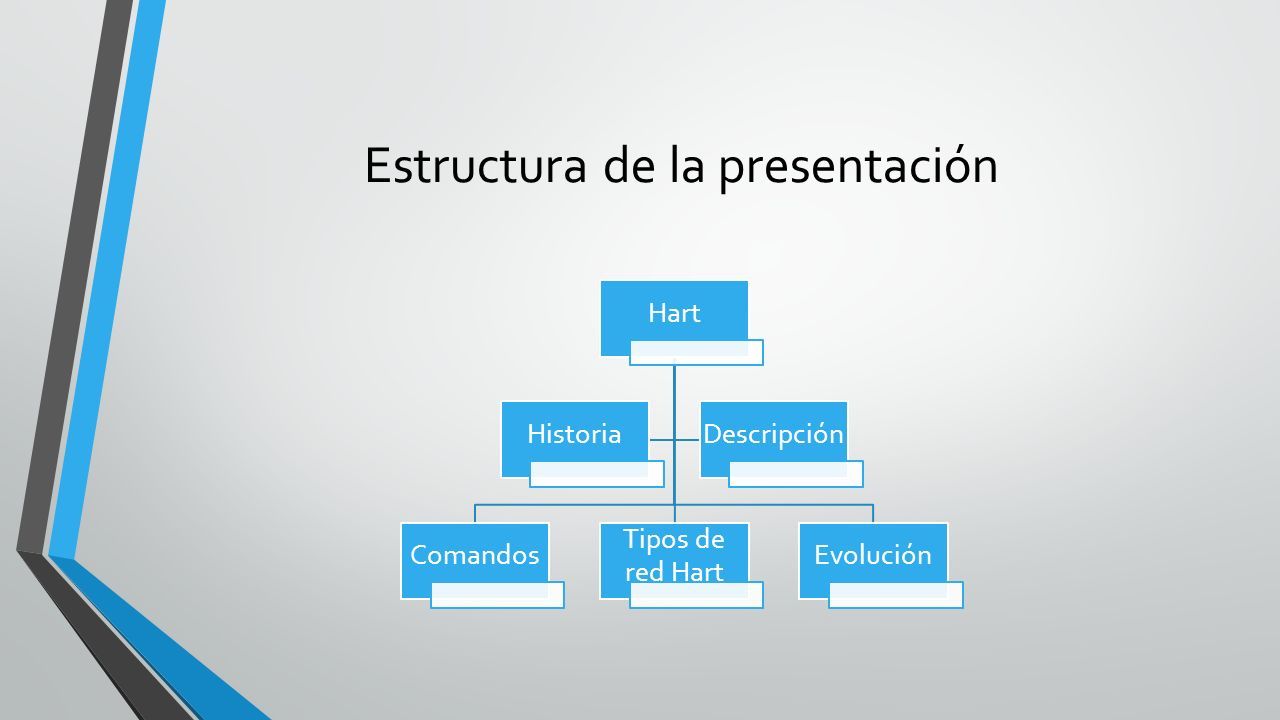 Estructura de la presentación

Hart

Historia

Descripción

Comandos

Tipos de red Hart

Evolución